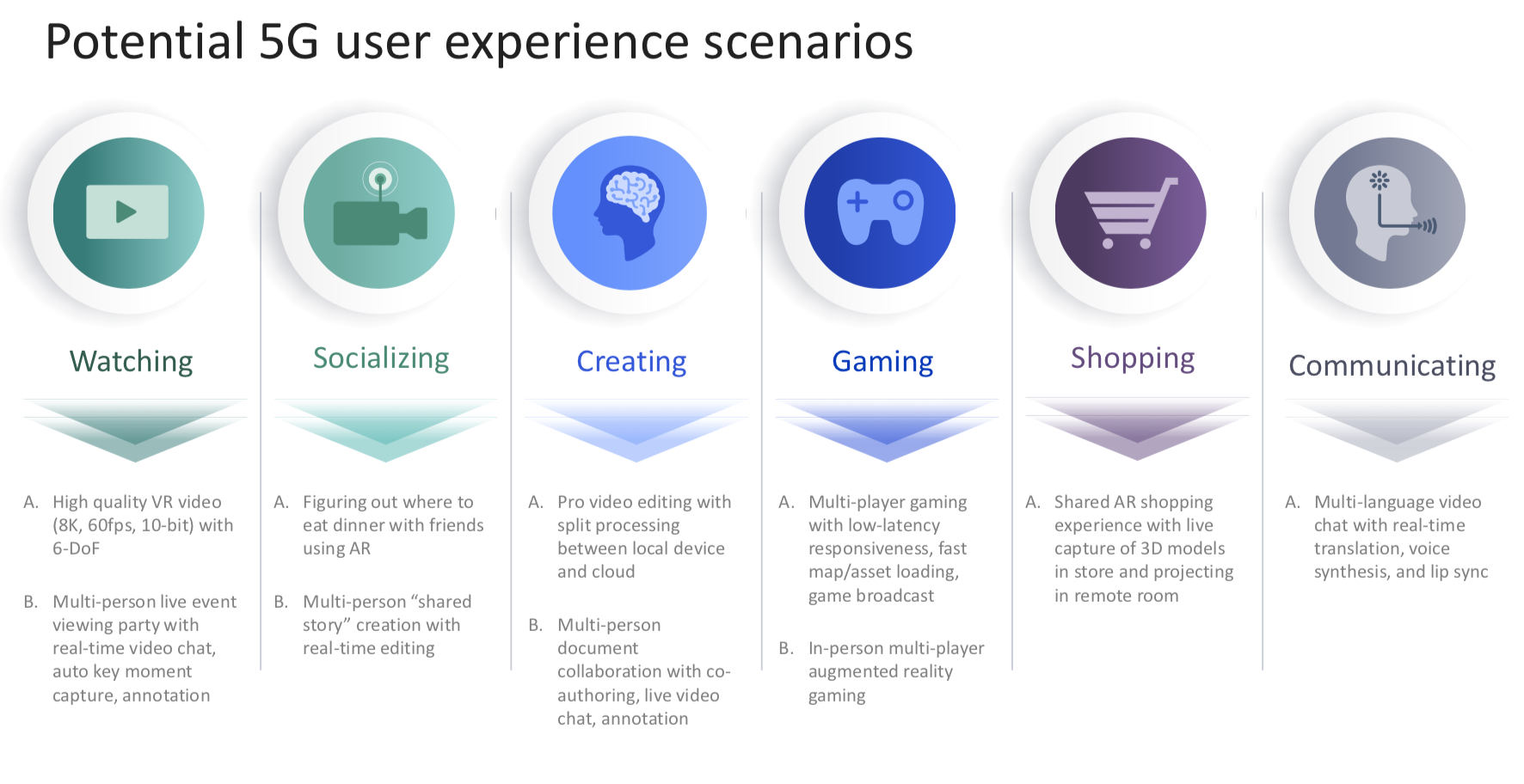 Potential 5G user experience scenarios

Watching

A. High quality VR video (8K, 60fps, 10-bit) with 6-DoF

B. Multi-person live event viewing party with real-time video chat, auto key moment capture, annotation

Socializing

A. Figuring out where to eat dinner with friends using AR

B. Multi-person “shared story” creation with real-time editing

Creating

A. Pro video editing with split processing between local device and cloud

B. Multi-person document collaboration with co-authoring, live video chat, annotation

Gaming

A. Multi-player gaming with low-latency responsiveness, fast map/asset loading, game broadcast

B. In-person multi-player augmented reality gaming

Shopping

A. Shared AR shopping experience with live capture of 3D models in store and projecting in remote room

Communicating

A. Multi-language video chat with real-time translation, voice synthesis, and lip sync